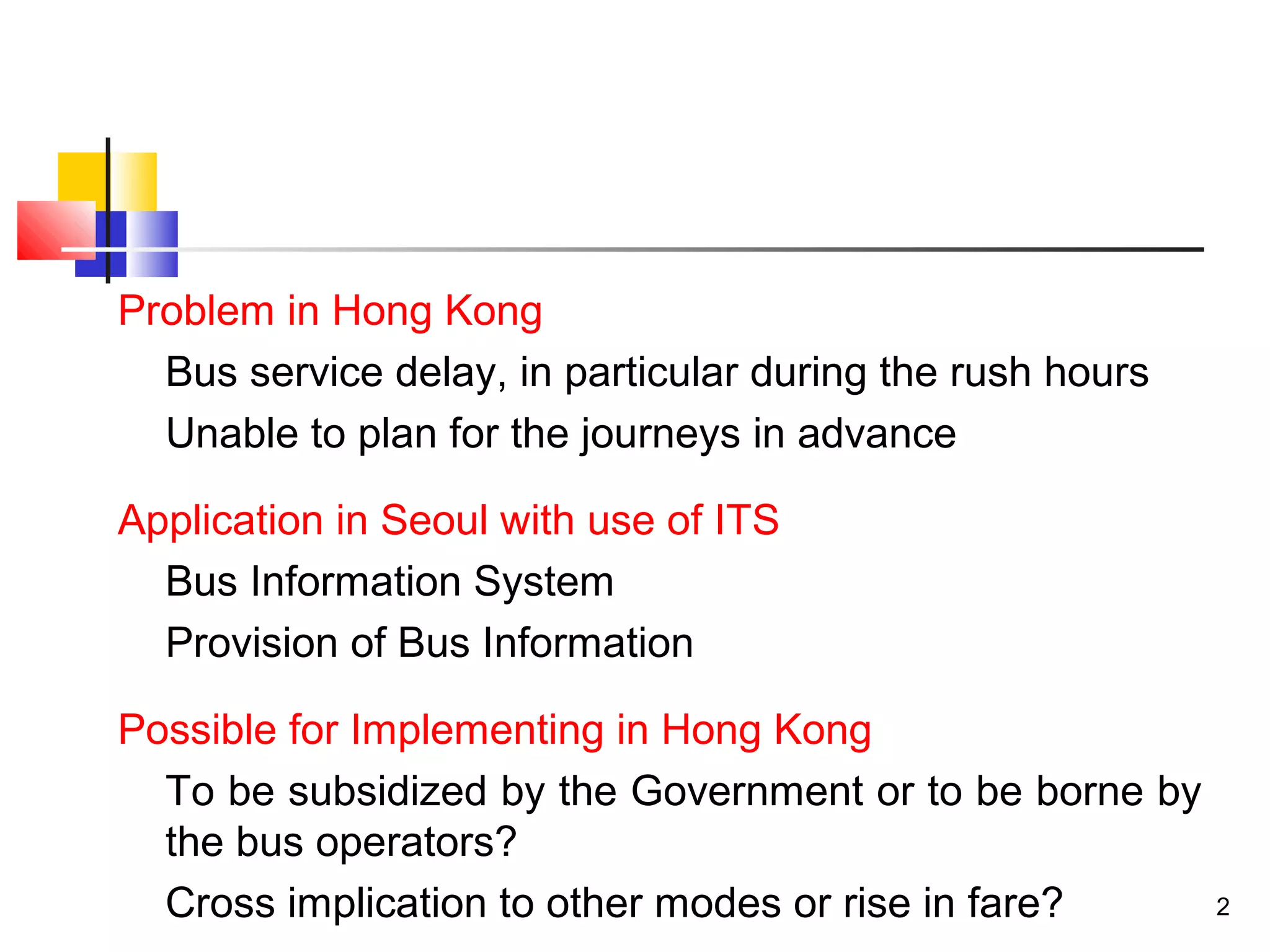 Problem in Hong Kong

Bus service delay, in particular during the rush hours

Unable to plan for the journeys in advance

Application in Seoul with use of ITS

Bus Information System

Provision of Bus Information

Possible for Implementing in Hong Kong

To be subsidized by the Government or to be borne by the bus operators?

Cross implication to other modes or rise in fare?

2